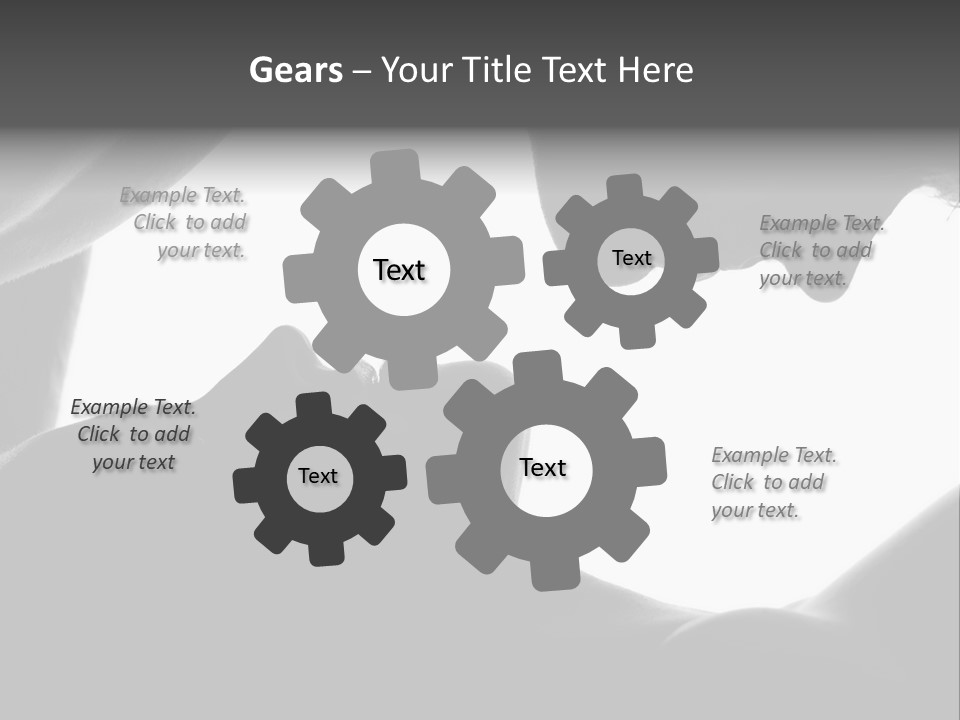 Gears – Your Title Text Here

Example Text. Click to add your text.

Text

Text

Example Text. Click to add your text.

Example Text. Click to add your text

Text

Text

Example Text. Click to add your text.